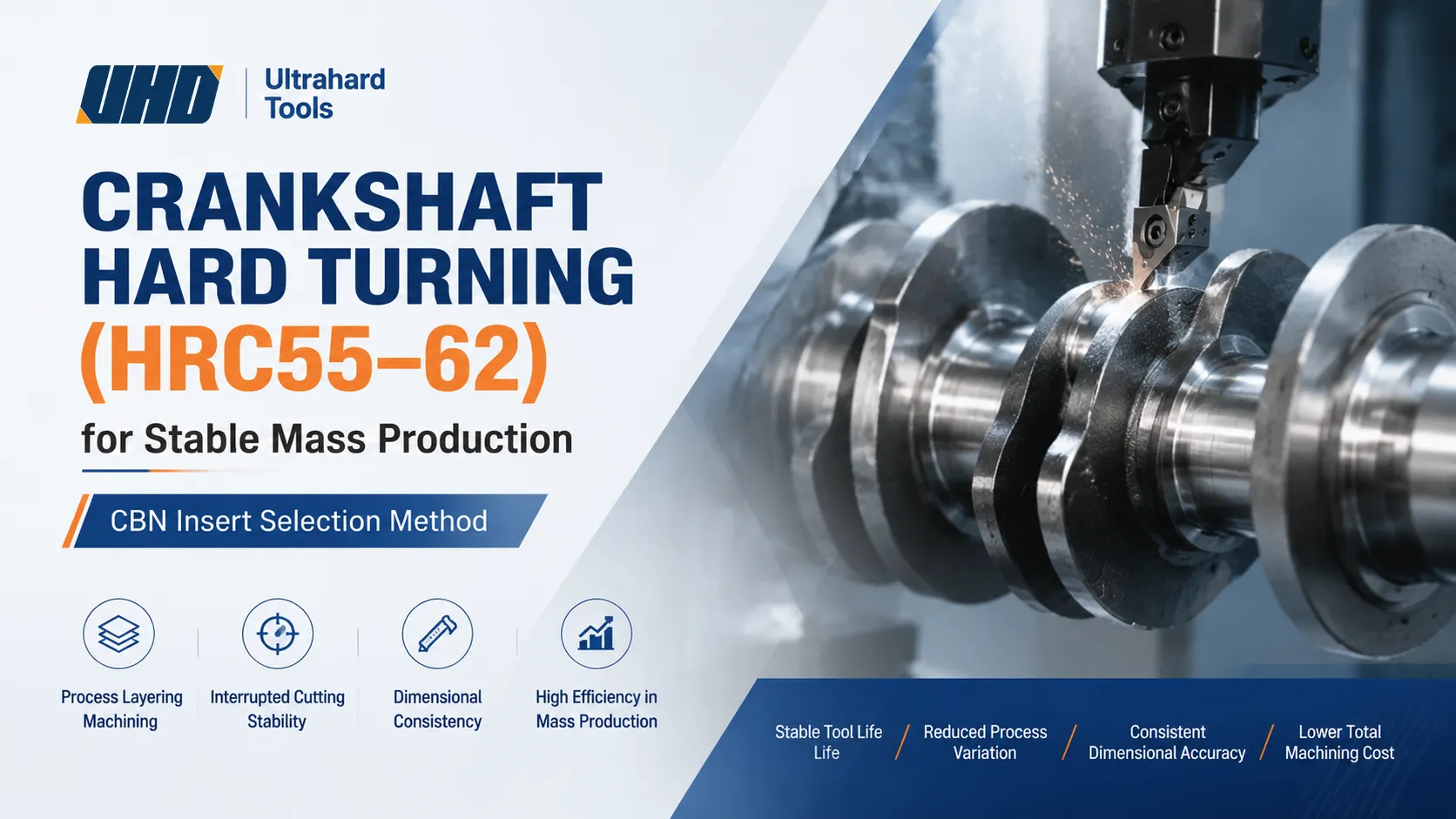 UHD Ultrahard Tools

CRANKSHAFT HARD TURNING (HRC55–62)

for Stable Mass Production

CBN Insert Selection Method

Process Layering Machining

Interrupted Cutting Stability

Dimensional Consistency

High Efficiency in Mass Production

Stable Tool Life Life / Reduced Process Variation / Consistent Dimensional Accuracy / Lower Total Machining Cost